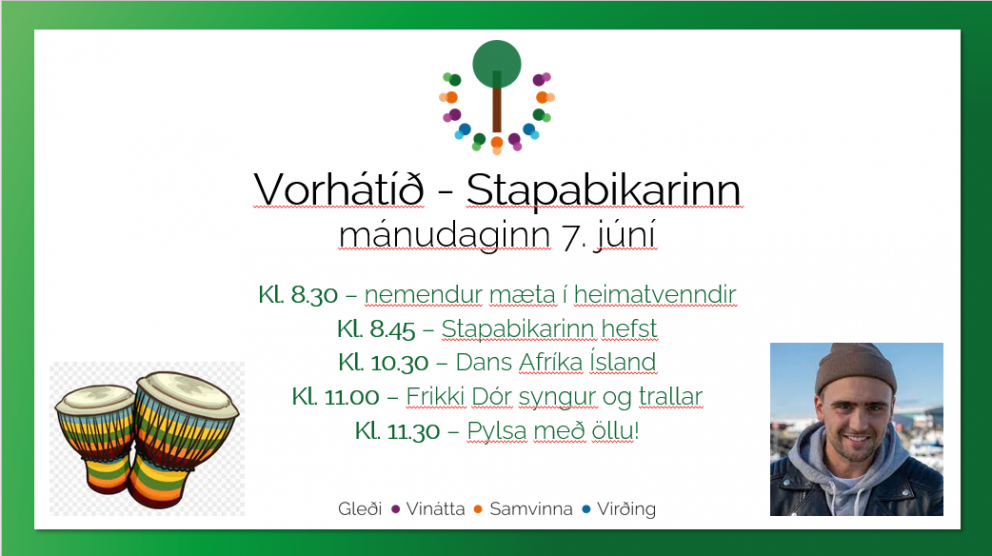 Vorhátíð - Stapabikarinn
mánudaginn 7. júní

Kl. 8.30 – nemendur mæta í heimatvenndir
Kl. 8.45 – Stapabikarinn hefst
Kl. 10.30 – Dans Afríka Ísland
Kl. 11.00 – Frikki Dór syngur og trallar
Kl. 11.30 – Pylsa með öllu!

Gleði • Vinátta • Samvinna • Virðing